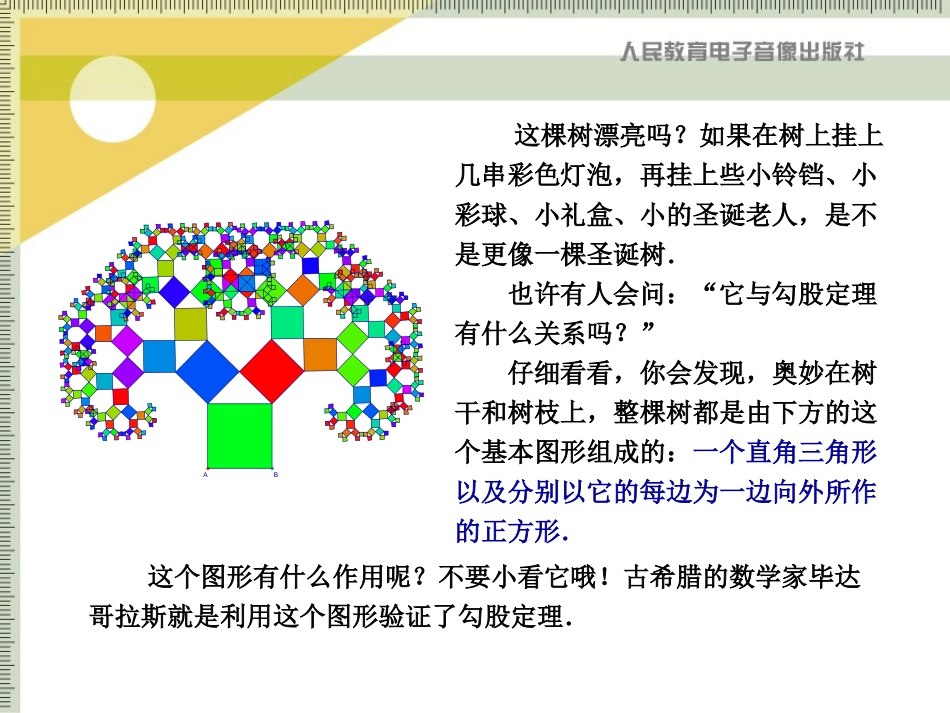 人民教育电子音像出版社

这棵树漂亮吗？如果在树上挂上几串彩色灯泡，再挂上些小铃铛、小彩球、小礼盒、小的圣诞老人，是不是更像一棵圣诞树.

也许有人会问：“它与勾股定理有什么关系吗？”

仔细看看，你会发现，奥妙在树干和树枝上，整棵树都是由下方的这个基本图形组成的：一个直角三角形以及分别以它的每边为一边向外所作的正方形.

A B

这个图形有什么作用呢？不要小看它哦！古希腊的数学家毕达哥拉斯就是利用这个图形验证了勾股定理.